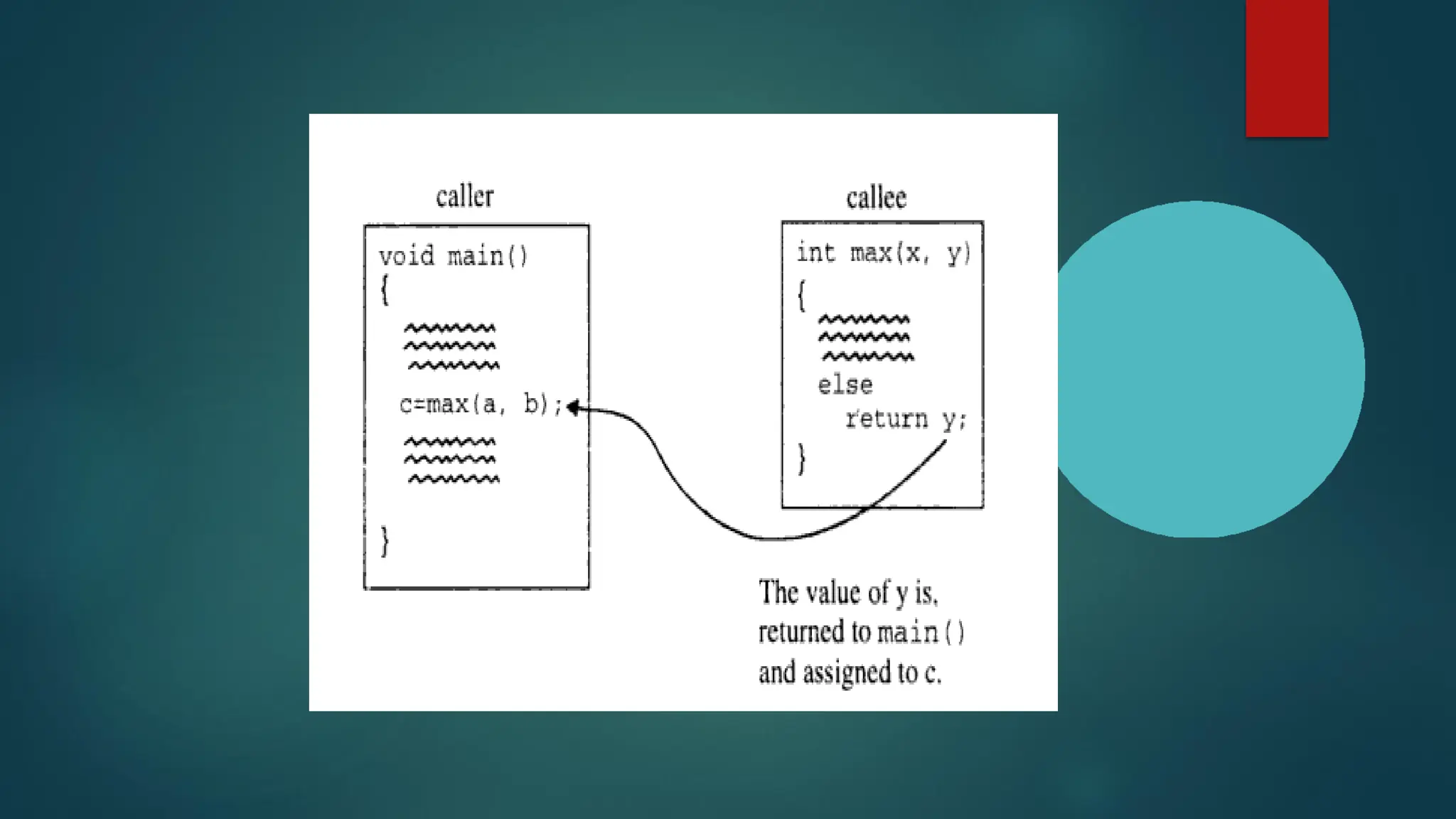 caller

void main()
{

c=max(a, b);

}

callee

int max(x, y)
{

else
return y;
}

The value of y is, returned to main() and assigned to c.